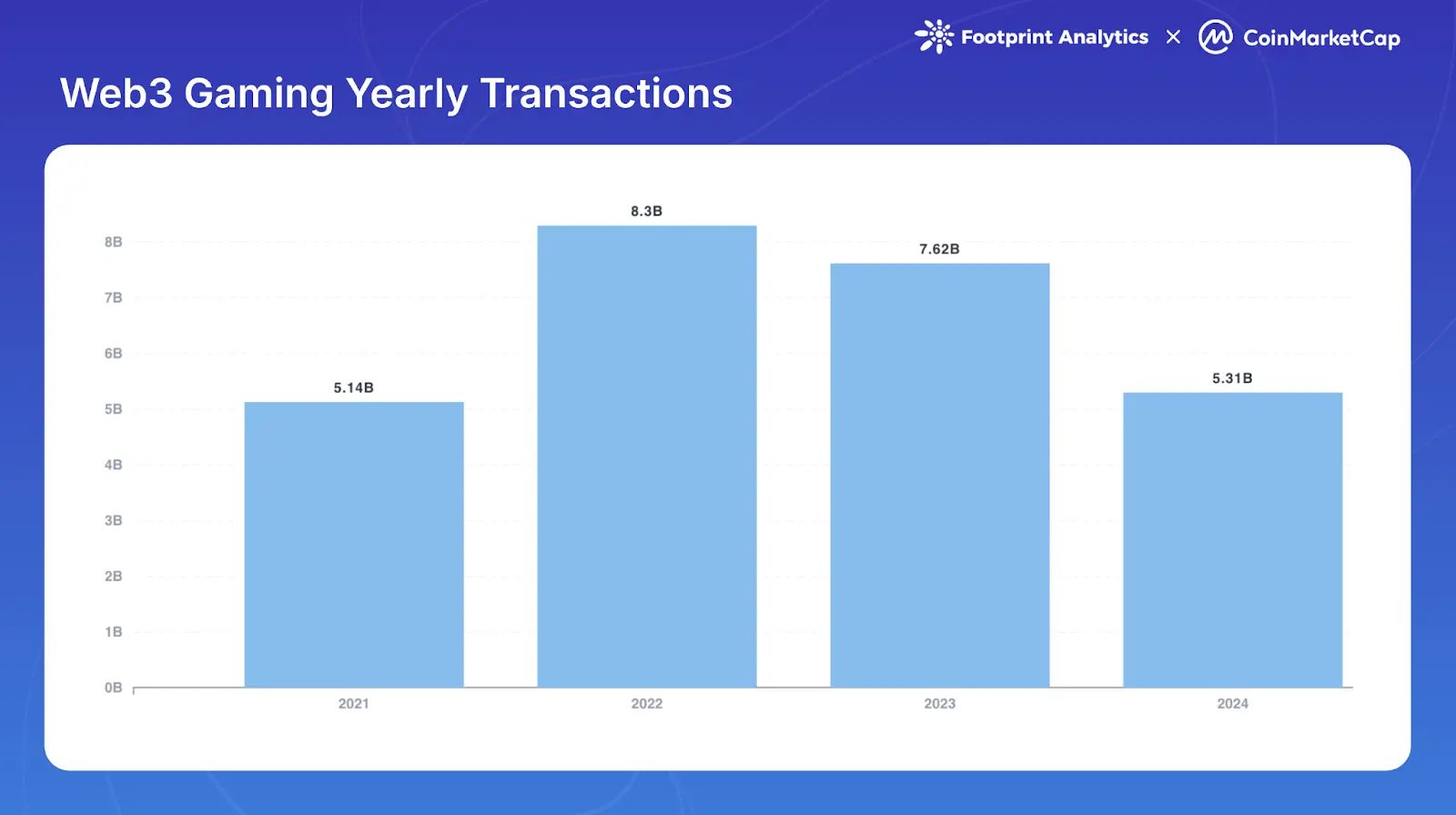 Footprint Analytics × CoinMarketCap

Web3 Gaming Yearly Transactions

8B
7B
6B
5B
4B
3B
2B
1B
0B

5.14B
8.3B
7.62B
5.31B

2021
2022
2023
2024